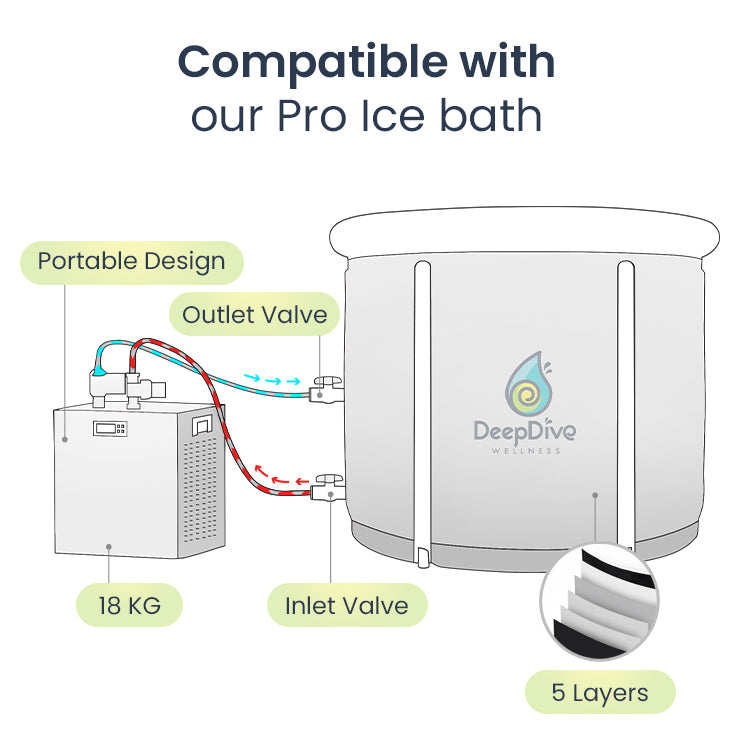 Compatible with
our Pro Ice bath

Portable Design

Outlet Valve

DeepDive
WELLNESS

18 KG

Inlet Valve

5 Layers